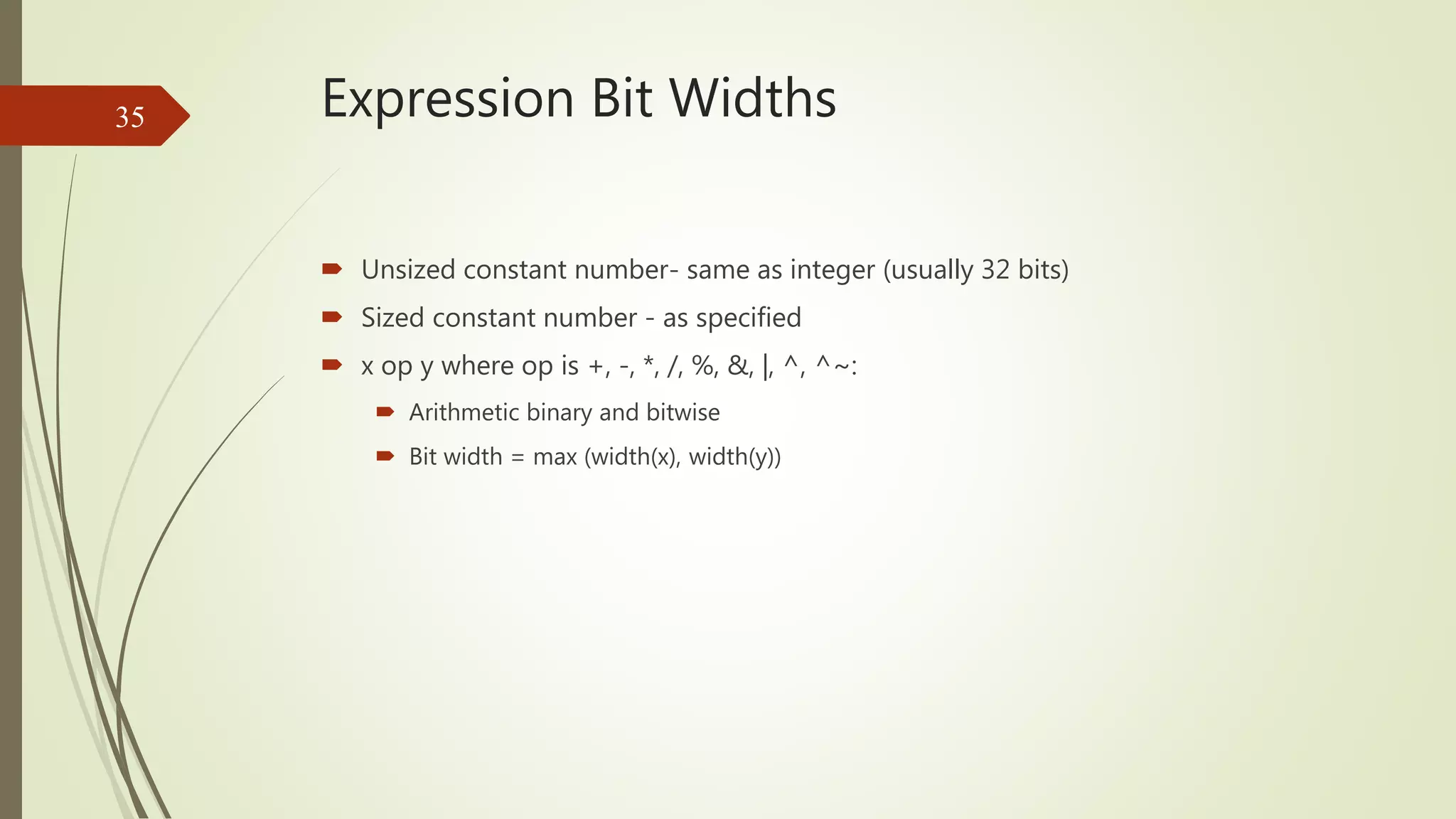 35

Expression Bit Widths

Unsized constant number- same as integer (usually 32 bits)

Sized constant number - as specified

x op y where op is +, -, *, /, %, &, |, ^, ^~:

Arithmetic binary and bitwise

Bit width = max (width(x), width(y))